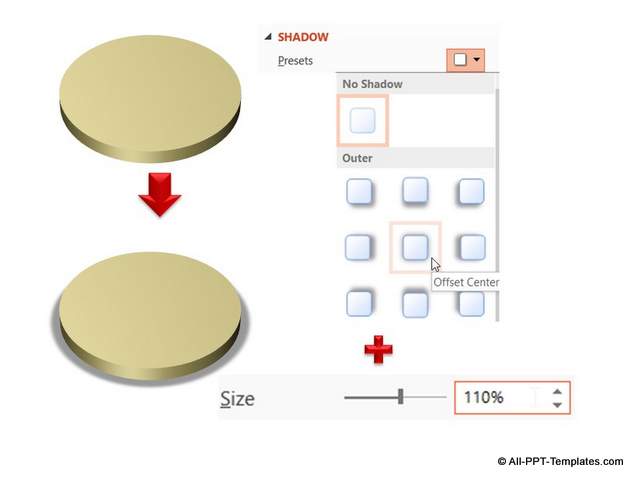 SHADOW
Presets

No Shadow

Outer

Offset Center

Size
110%

© All-PPT-Templates.com